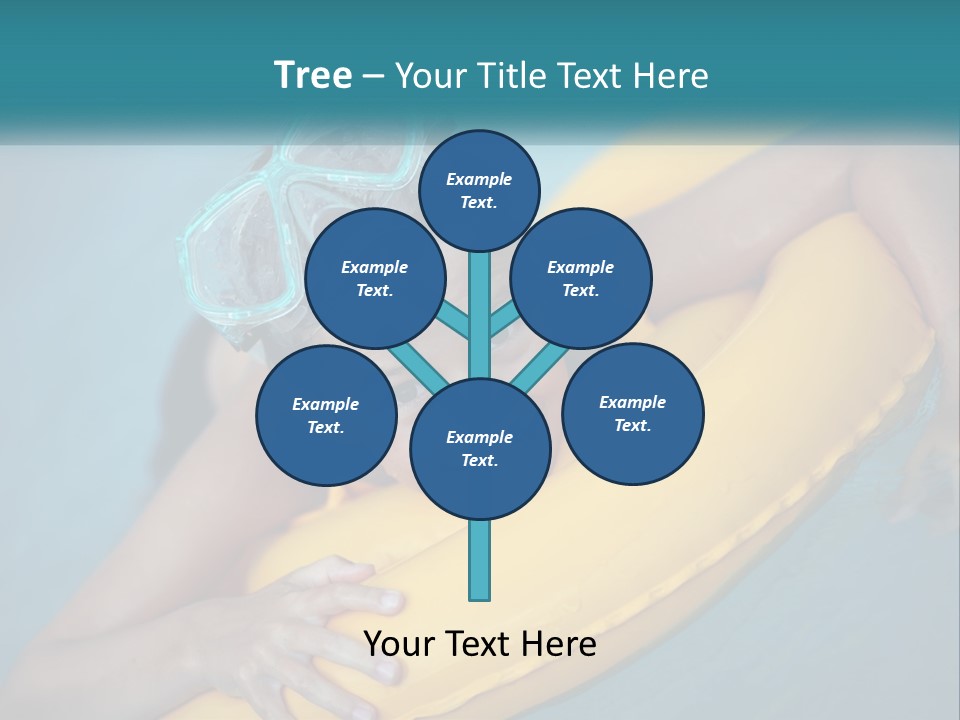 Tree – Your Title Text Here

Example Text.

Example Text.

Example Text.

Example Text.

Example Text.

Example Text.

Your Text Here